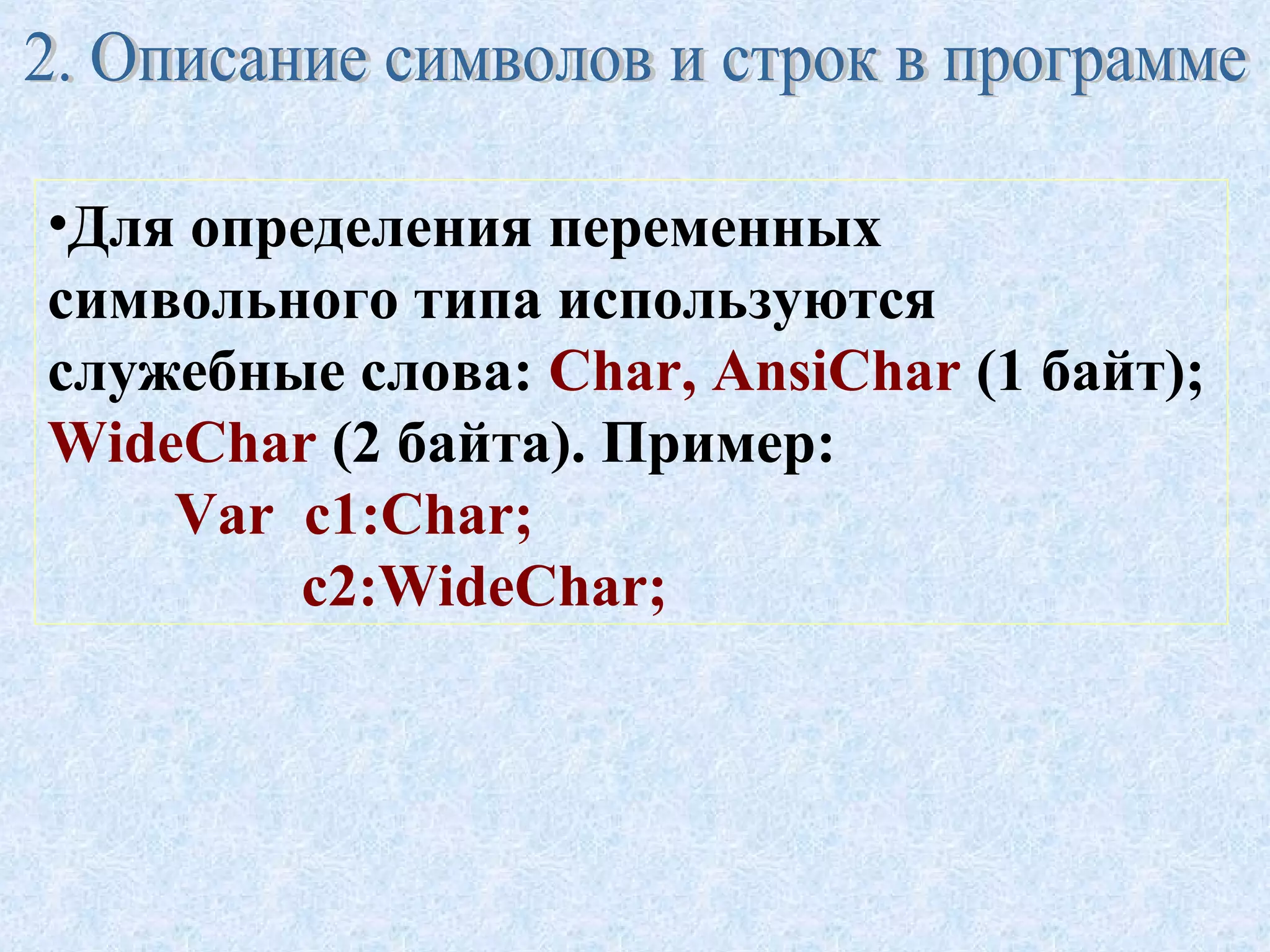 2. Описание символов и строк в программе

•Для определения переменных символьного типа используются служебные слова: Char, AnsiChar (1 байт); WideChar (2 байта). Пример:

Var c1:Char;
c2:WideChar;